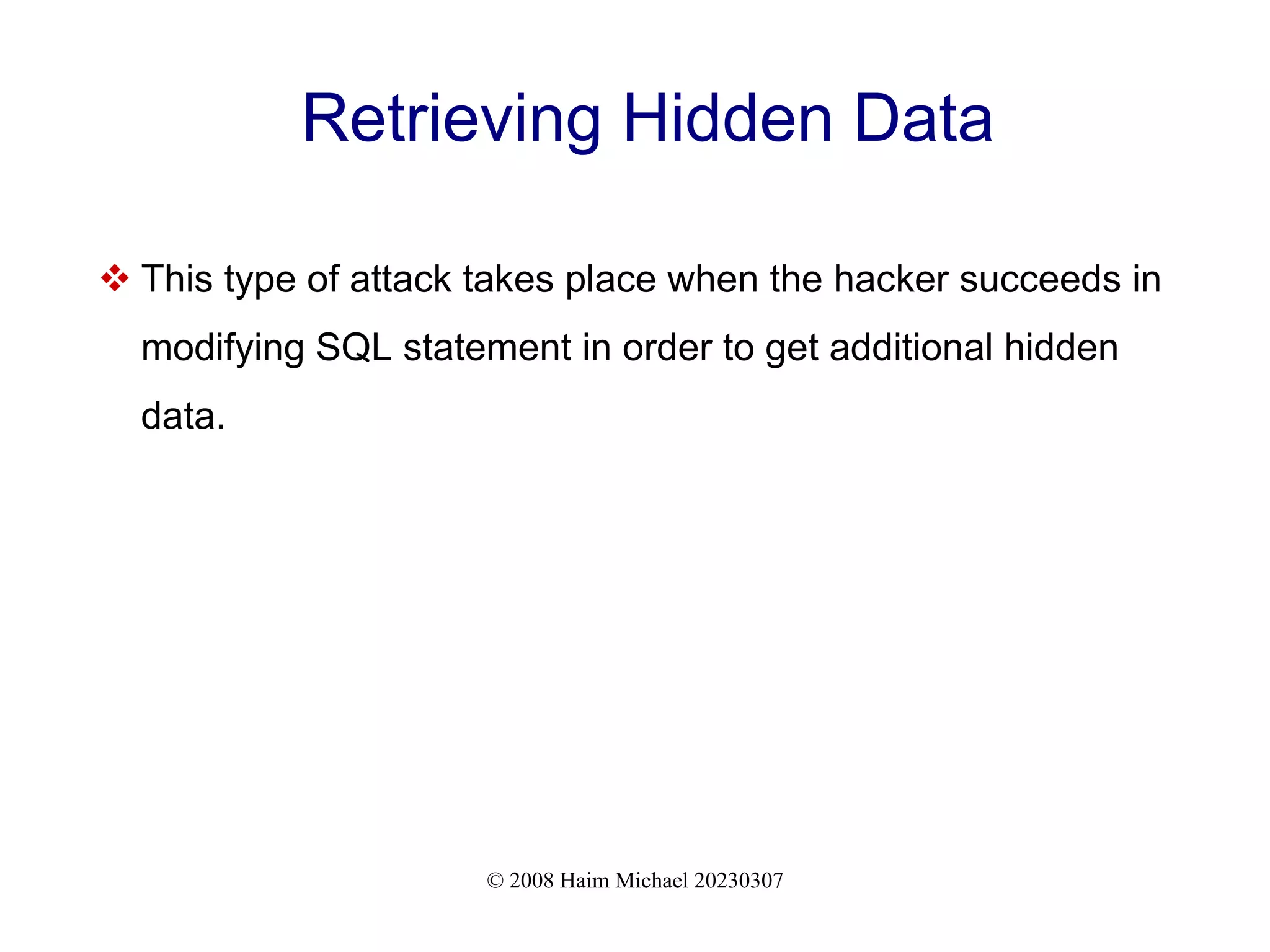 Retrieving Hidden Data

❖ This type of attack takes place when the hacker succeeds in modifying SQL statement in order to get additional hidden data.

© 2008 Haim Michael 20230307